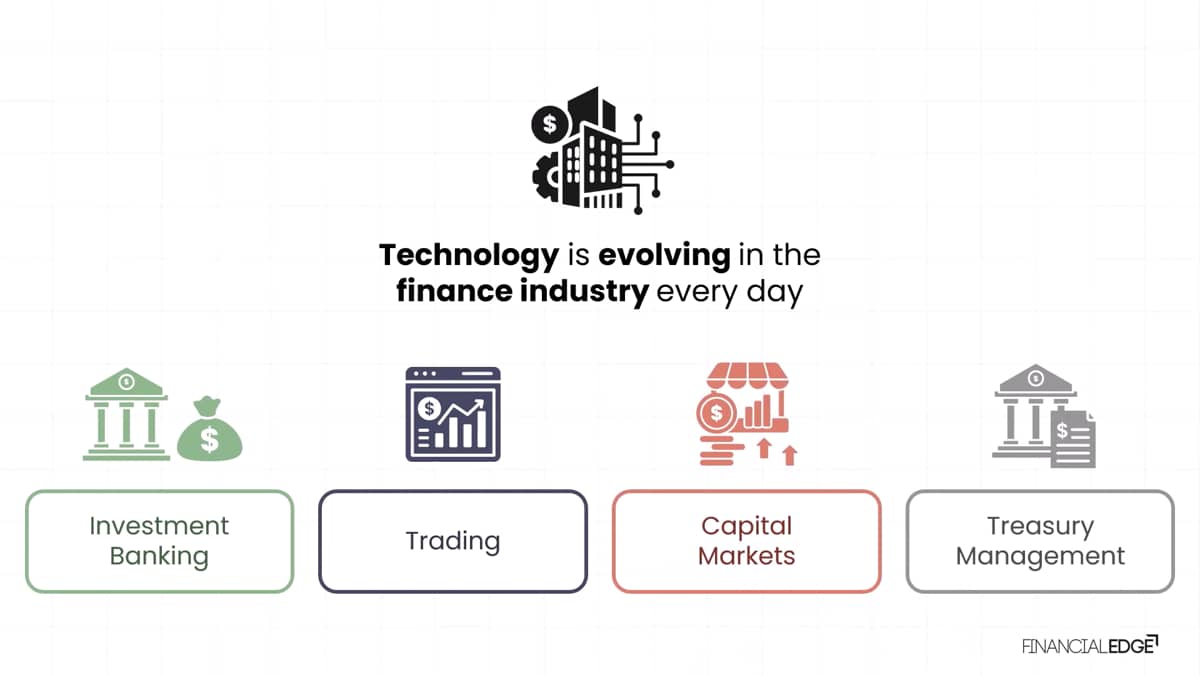 Technology is evolving in the finance industry every day

Investment Banking

Trading

Capital Markets

Treasury Management

FINANCIALEDGE